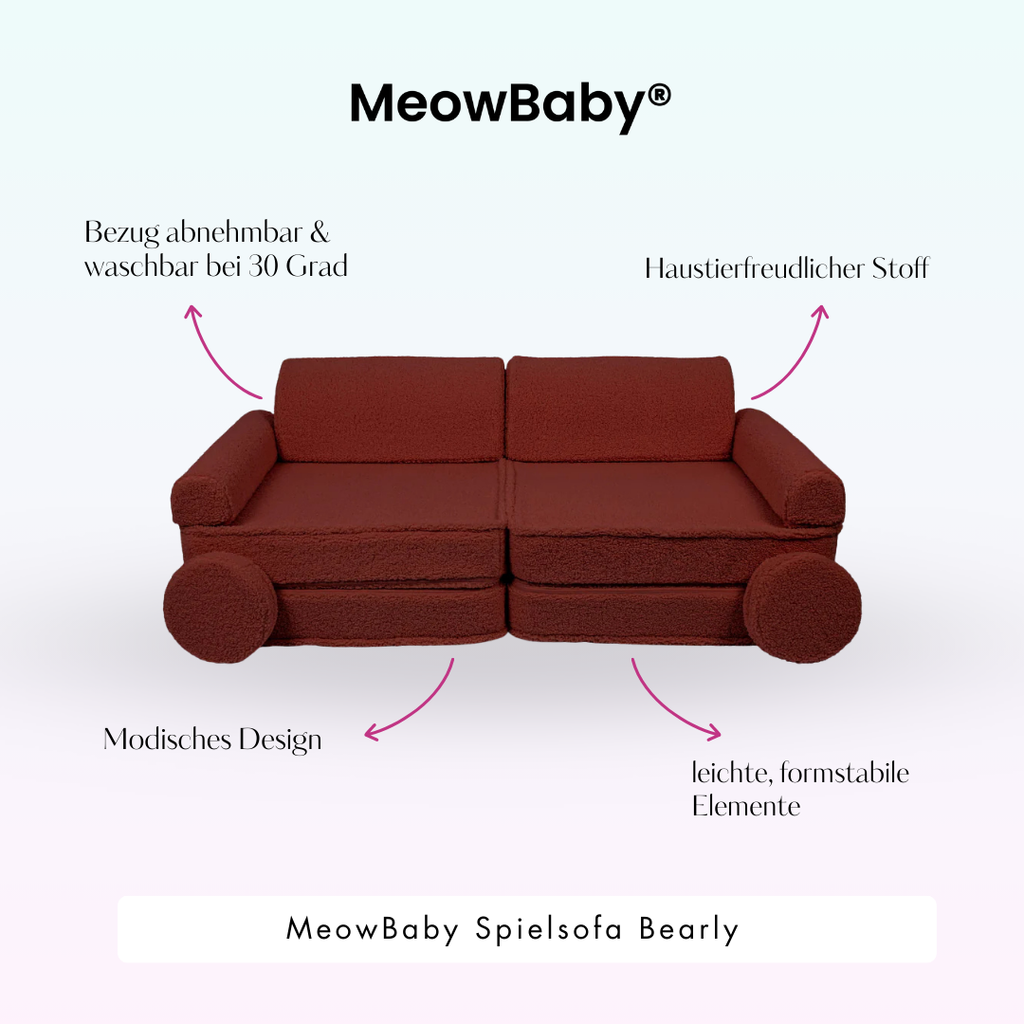 MeowBaby®

Bezug abnehmbar & waschbar bei 30 Grad

Haustierfreudlicher Stoff

Modisches Design

leichte, formstabile Elemente

MeowBaby Spielsofa Bearly